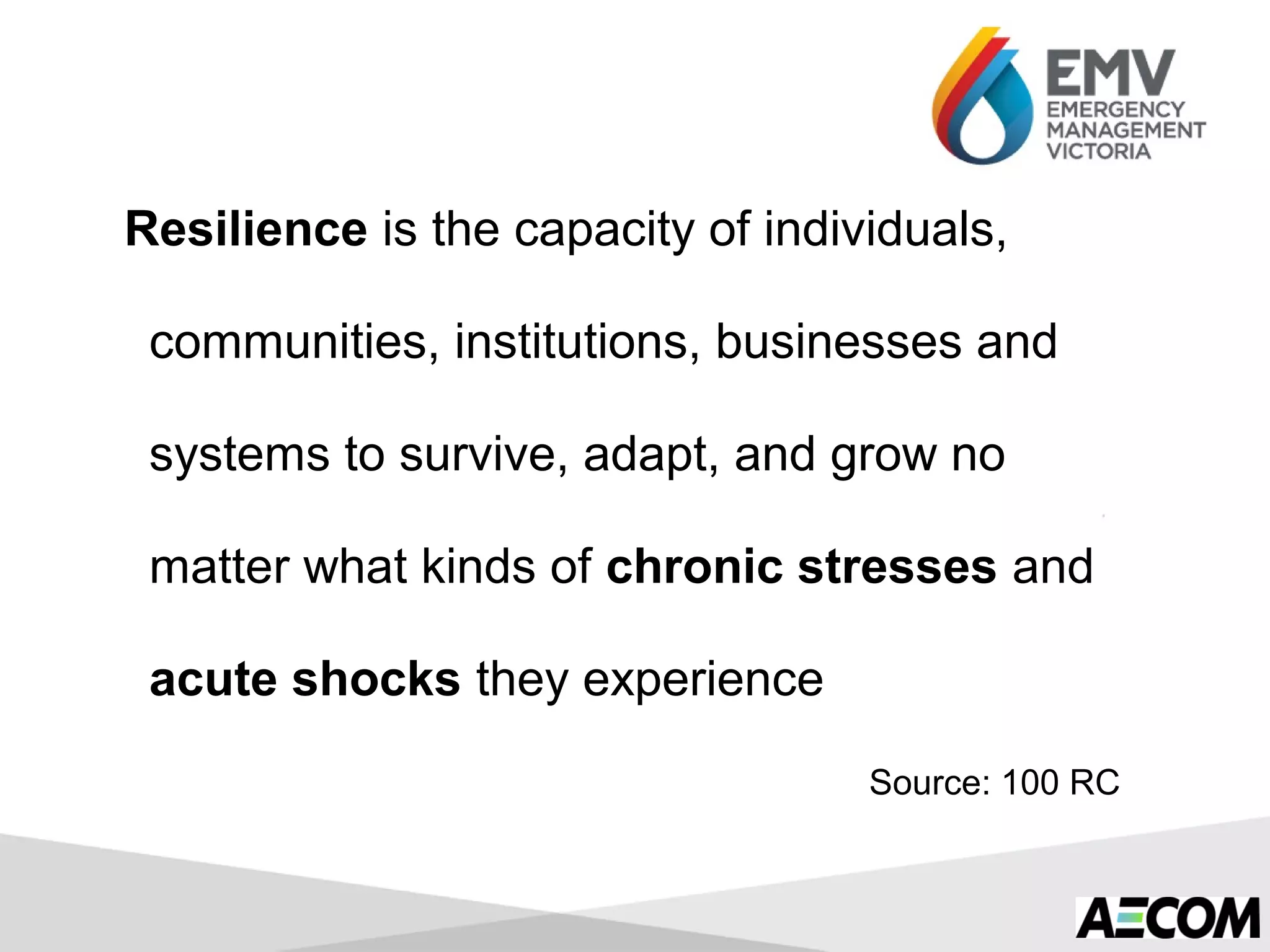 EMV
EMERGENCY
MANAGEMENT
VICTORIA

Resilience is the capacity of individuals, communities, institutions, businesses and systems to survive, adapt, and grow no matter what kinds of chronic stresses and acute shocks they experience

Source: 100 RC

AECOM